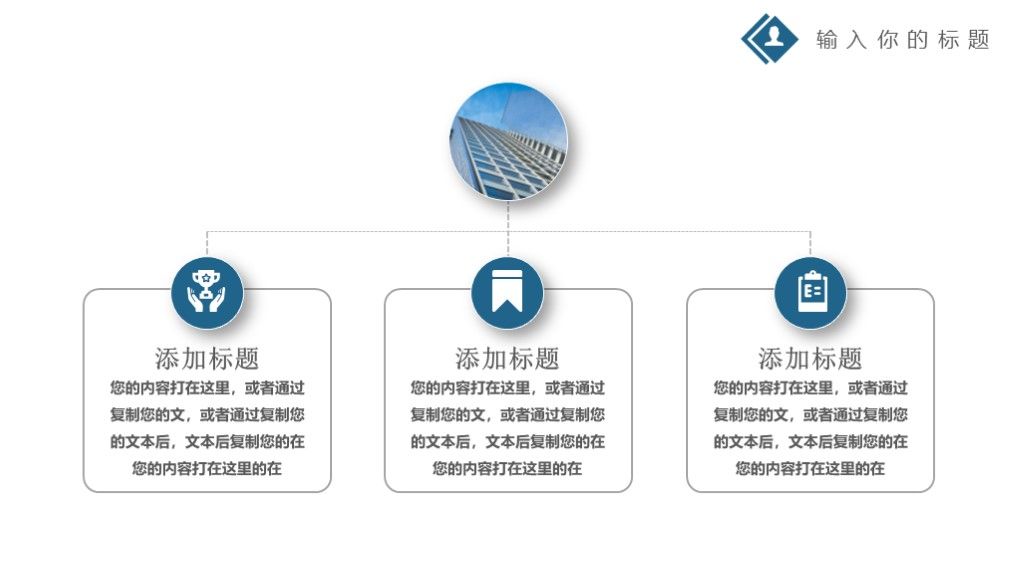 输入你的标题

添加标题

您的内容打在这里，或者通过复制您的文，或者通过复制您的文本后，文本后复制您的在您的内容打在这里的在

添加标题

您的内容打在这里，或者通过复制您的文，或者通过复制您的文本后，文本后复制您的在您的内容打在这里的在

添加标题

您的内容打在这里，或者通过复制您的文，或者通过复制您的文本后，文本后复制您的在您的内容打在这里的在